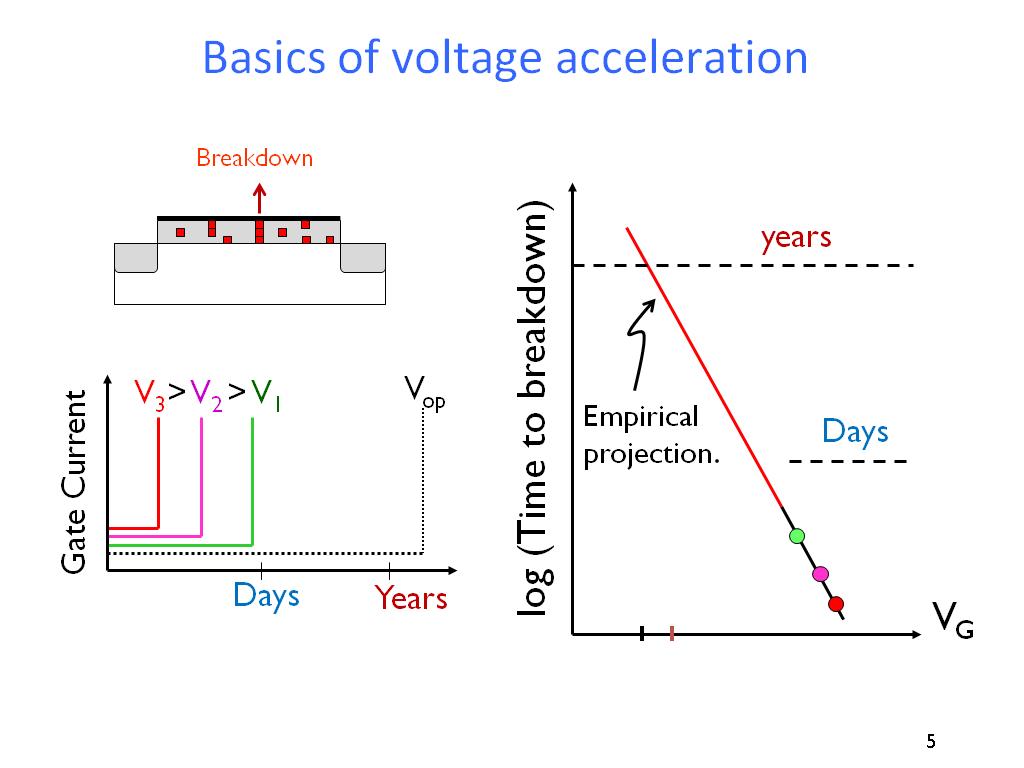 Basics of voltage acceleration

Breakdown

Gate Current

$V_3 > V_2 > V_1$

$V_{op}$

Days

Years

log (Time to breakdown)

years

Empirical projection.

Days

$V_G$

5